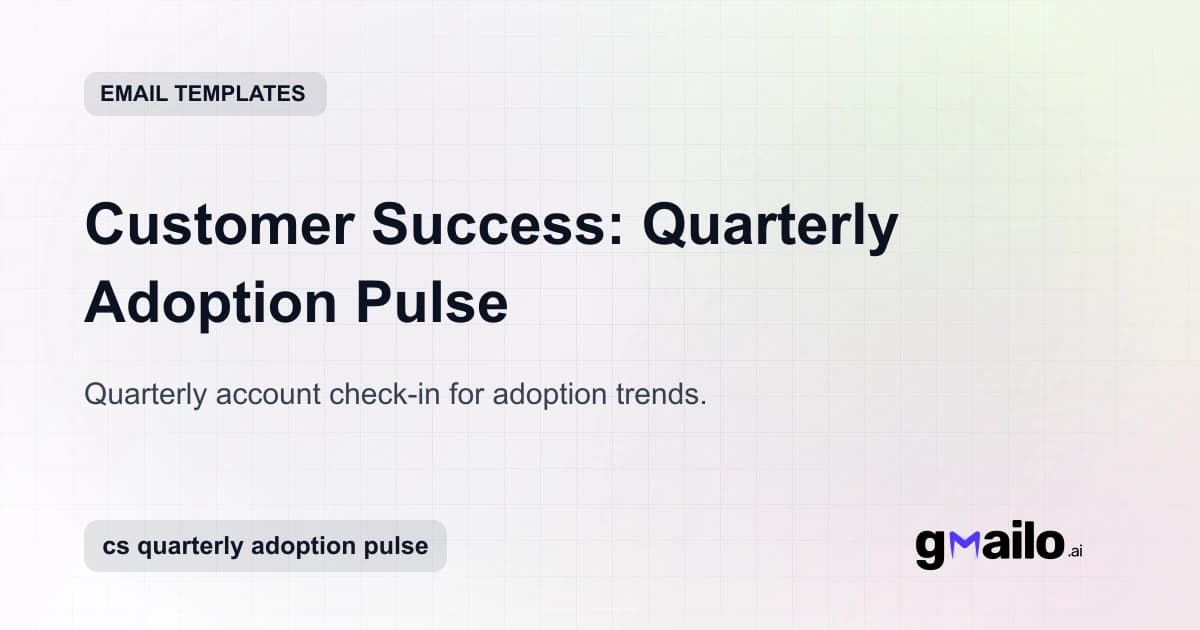 EMAIL TEMPLATES

Customer Success: Quarterly Adoption Pulse

Quarterly account check-in for adoption trends.

cs quarterly adoption pulse

gmailo.ai